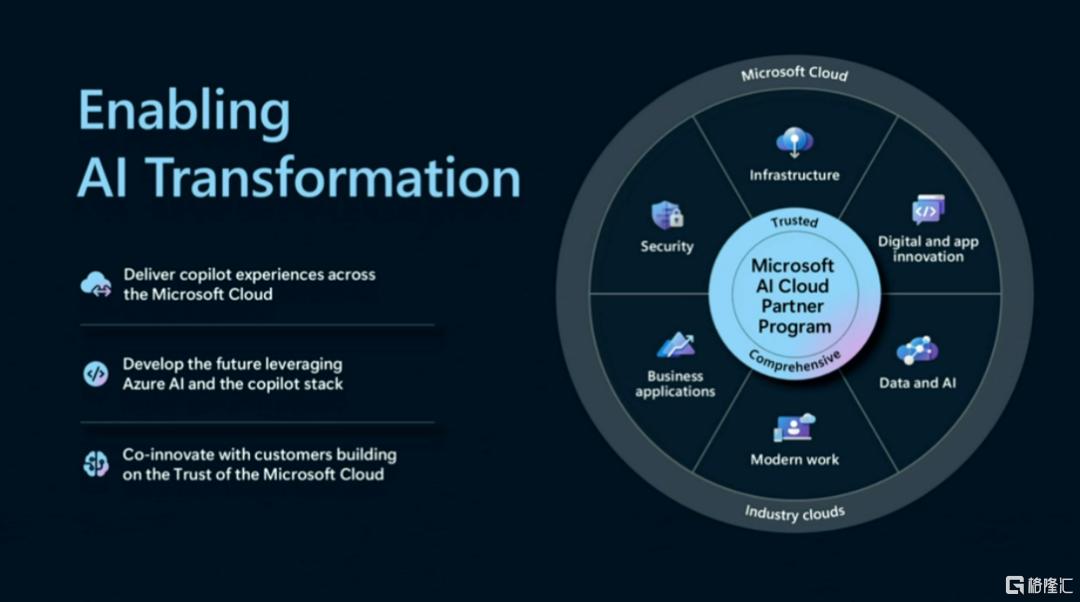 Enabling AI Transformation

Deliver copilot experiences across the Microsoft Cloud

Develop the future leveraging Azure AI and the copilot stack

Co-innovate with customers building on the Trust of the Microsoft Cloud

Microsoft Cloud

Infrastructure

Digital and app innovation

Data and AI

Modern work

Business applications

Security

Trusted

Microsoft AI Cloud Partner Program

Comprehensive

Industry clouds

格隆汇